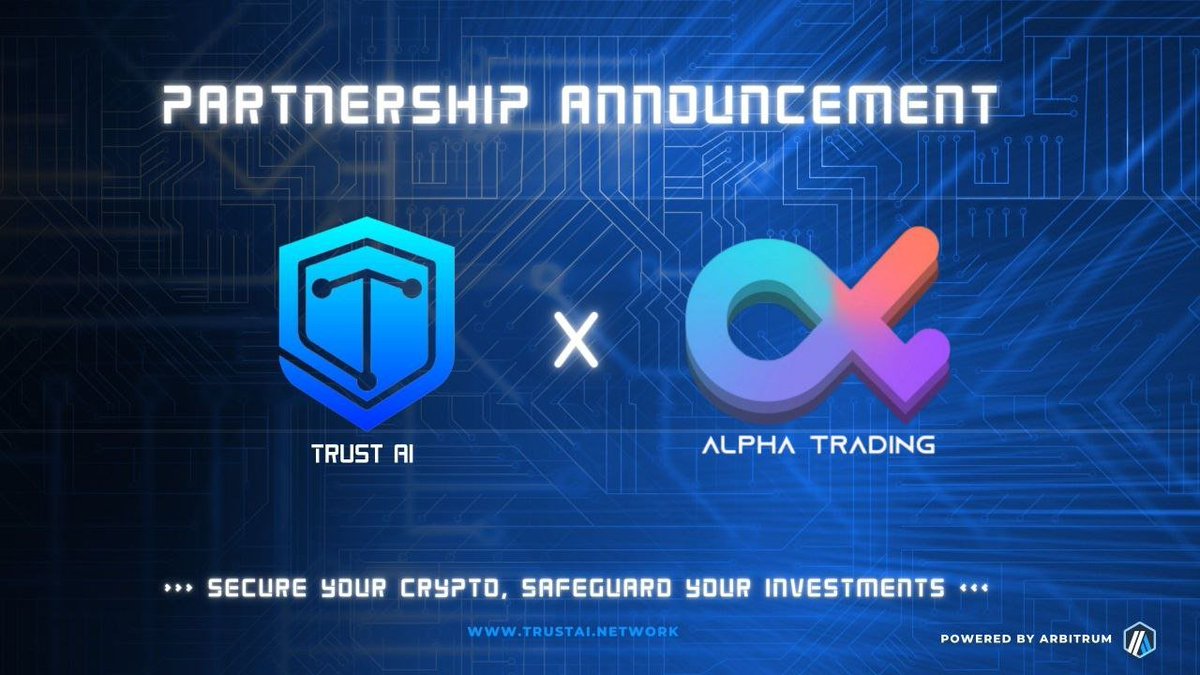 PARTNERSHIP ANNOUNCEMENT

TRUST AI

X

ALPHA TRADING

››› SECURE YOUR CRYPTO, SAFEGUARD YOUR INVESTMENTS ‹‹‹

WWW.TRUSTAI.NETWORK

POWERED BY ARBITRUM